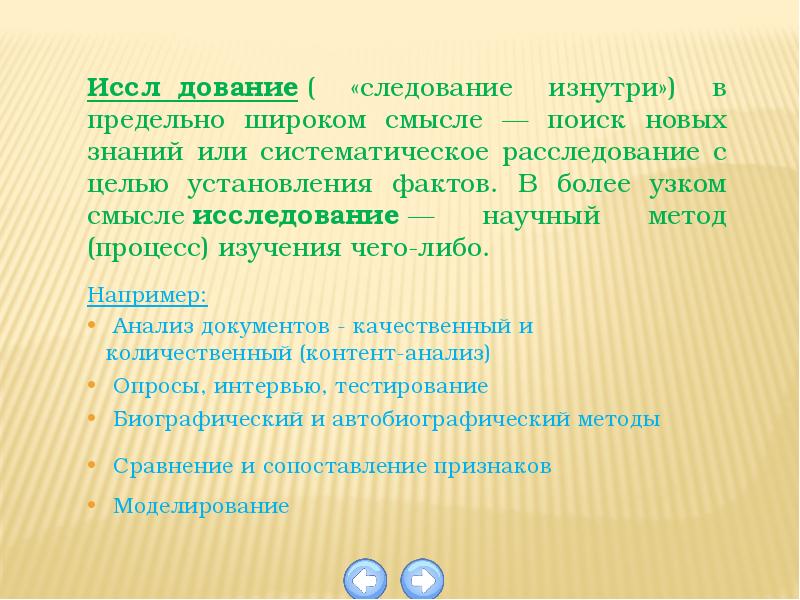 Иссл дование ( «следование изнутри») в предельно широком смысле — поиск новых знаний или систематическое расследование с целью установления фактов. В более узком смысле исследование — научный метод (процесс) изучения чего-либо.

Например:

• Анализ документов - качественный и количественный (контент-анализ)
• Опросы, интервью, тестирование
• Биографический и автобиографический методы
• Сравнение и сопоставление признаков
• Моделирование